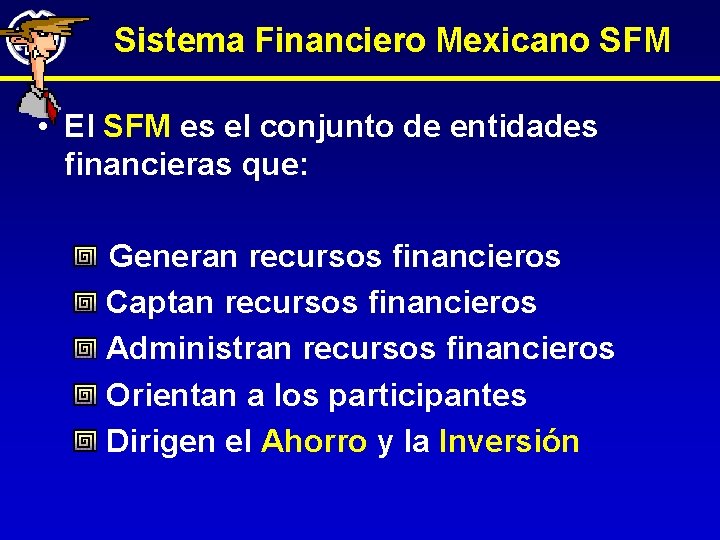 Sistema Financiero Mexicano SFM

• El SFM es el conjunto de entidades financieras que:

Generan recursos financieros
Captan recursos financieros
Administran recursos financieros
Orientan a los participantes
Dirigen el Ahorro y la Inversión